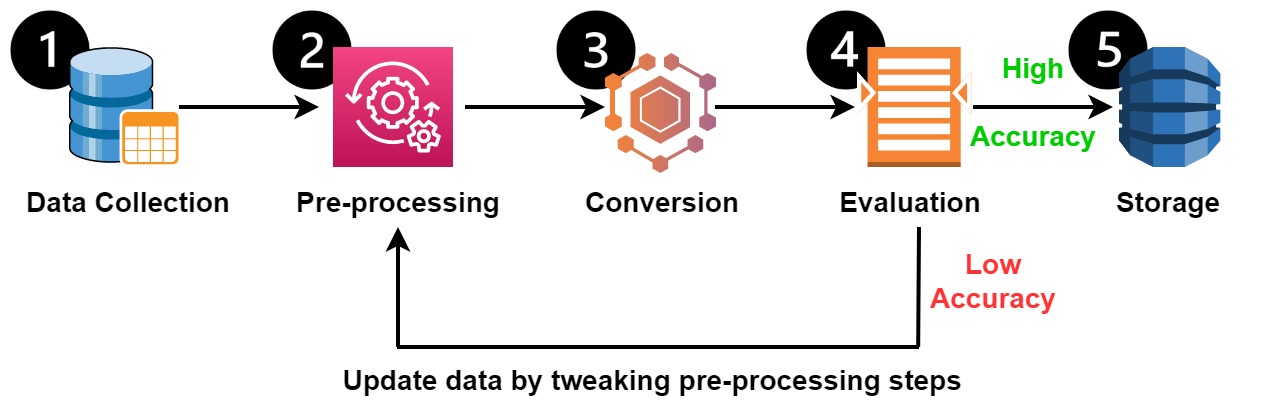 1
Data Collection

2
Pre-processing

3
Conversion

4
Evaluation

High
Accuracy

5
Storage

Low
Accuracy

Update data by tweaking pre-processing steps